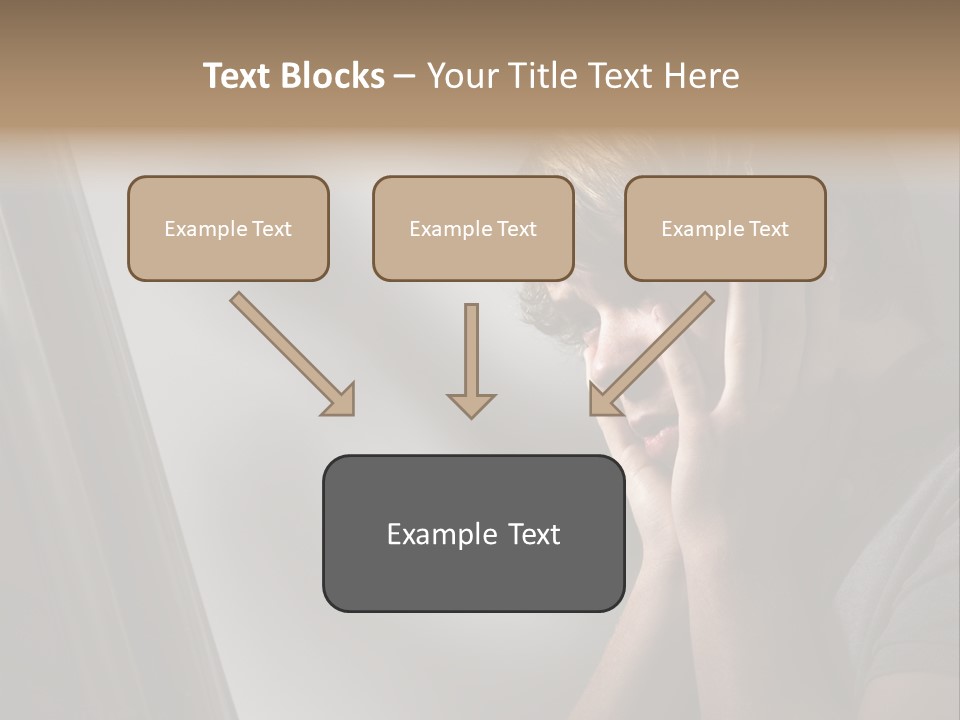 Text Blocks – Your Title Text Here

Example Text

Example Text

Example Text

Example Text